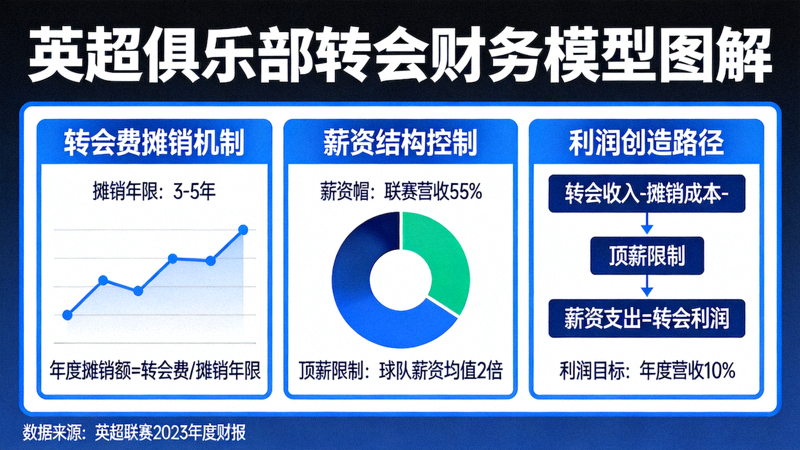 英超俱乐部转会财务模型图解

转会费摊销机制

摊销年限：3-5年

年度摊销额=转会费/摊销年限

薪资结构控制

薪资帽：联赛营收55%

顶薪限制：球队薪资均值2倍

利润创造路径

转会收入-摊销成本-

顶薪限制

薪资支出=转会利润

利润目标：年度营收10%

数据来源：英超联赛2023年度财报